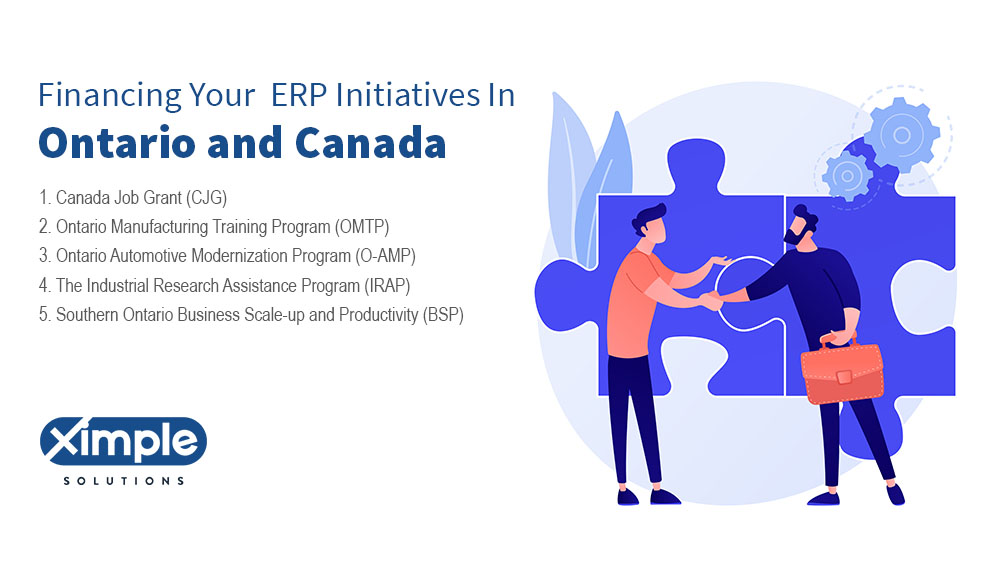 Financing Your ERP Initiatives In
Ontario and Canada

1. Canada Job Grant (CJG)
2. Ontario Manufacturing Training Program (OMTP)
3. Ontario Automotive Modernization Program (O-AMP)
4. The Industrial Research Assistance Program (IRAP)
5. Southern Ontario Business Scale-up and Productivity (BSP)

Ximple
SOLUTIONS